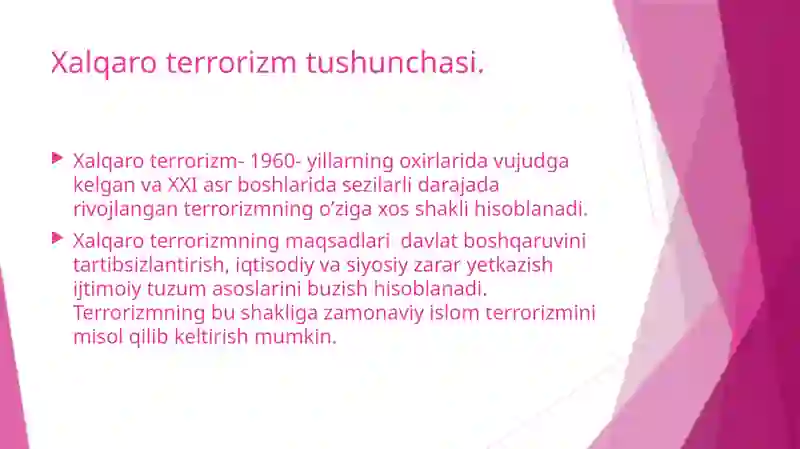 Xalqaro terrorizm tushunchasi.

Xalqaro terrorizm- 1960- yillarning oxirlarida vujudga kelgan va XXI asr boshlarida sezilarli darajada rivojlangan terrorizmning o’ziga xos shakli hisoblanadi.

Xalqaro terrorizmning maqsadlari davlat boshqaruvini tartibsizlantirish, iqtisodiy va siyosiy zarar yetkazish ijtimoiy tuzum asoslarini buzish hisoblanadi. Terrorizmning bu shakliga zamonaviy islom terrorizmini misol qilib keltirish mumkin.